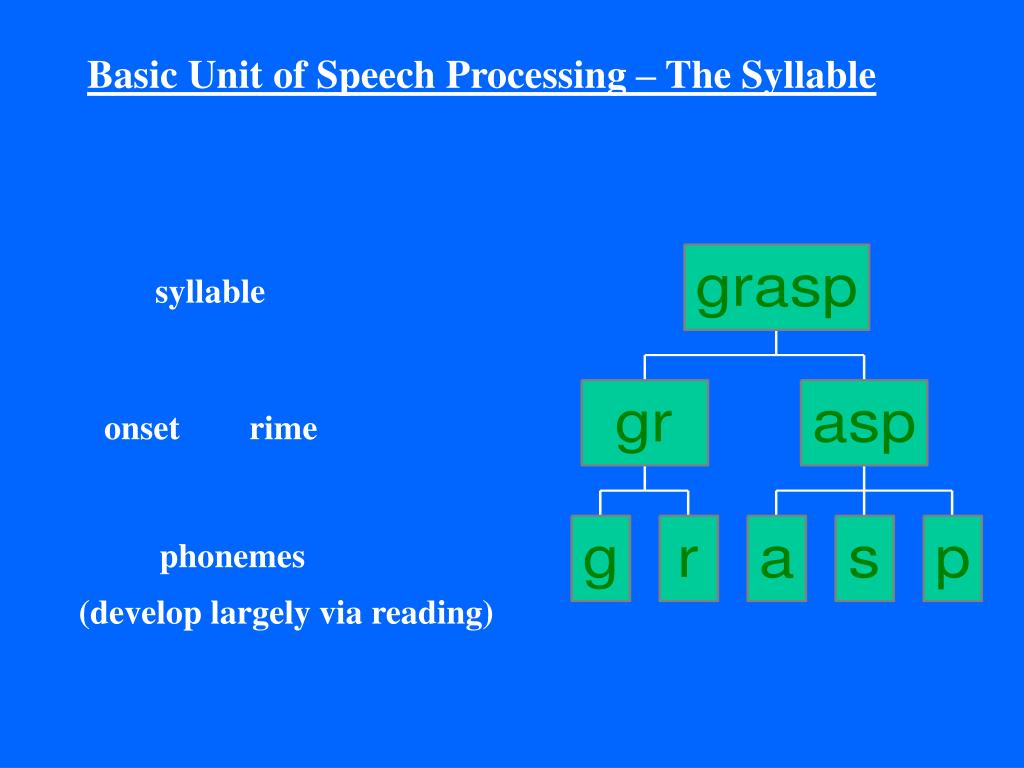 Basic Unit of Speech Processing – The Syllable

syllable

onset rime

phonemes

(develop largely via reading)

grasp

gr

asp

g

r

a

s

p